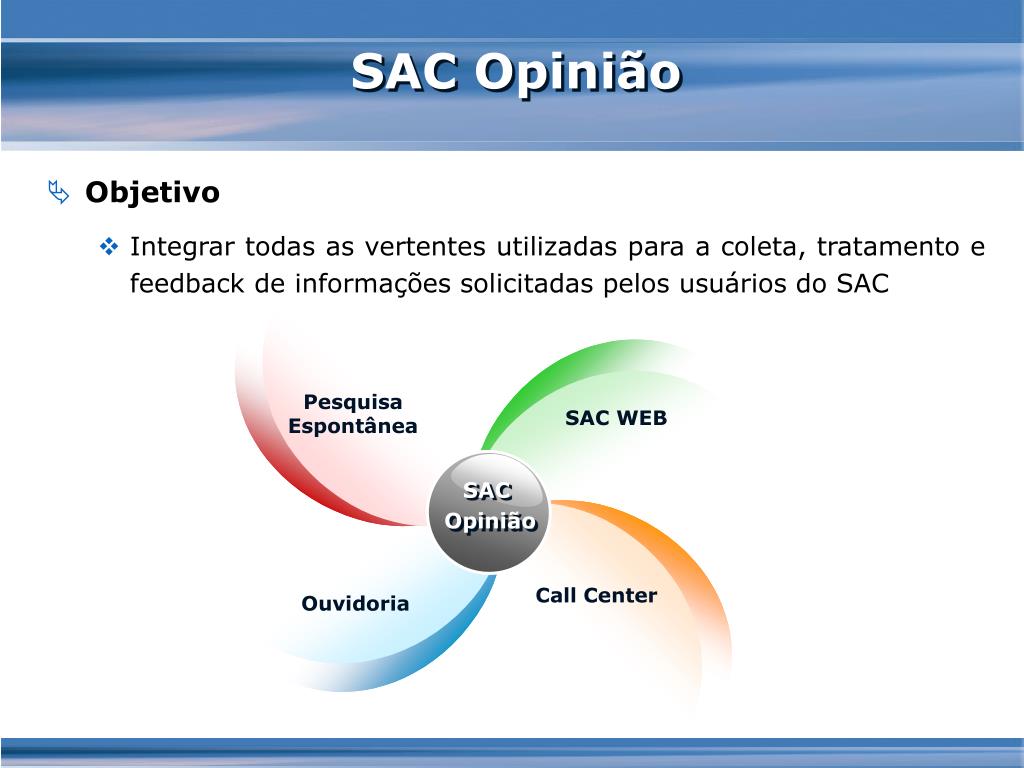 SAC Opinião

Objetivo

Integrar todas as vertentes utilizadas para a coleta, tratamento e feedback de informações solicitadas pelos usuários do SAC

Pesquisa Espontânea

SAC WEB

SAC Opinião

Ouvidoria

Call Center